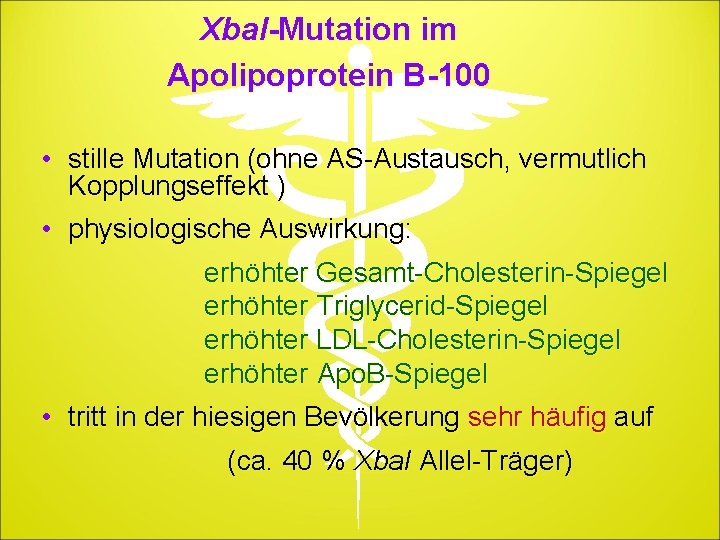 XbaI-Mutation im Apolipoprotein B-100

• stille Mutation (ohne AS-Austausch, vermutlich Kopplungseffekt )

• physiologische Auswirkung:

erhöhter Gesamt-Cholesterin-Spiegel
erhöhter Triglycerid-Spiegel
erhöhter LDL-Cholesterin-Spiegel
erhöhter ApoB-Spiegel

• tritt in der hiesigen Bevölkerung sehr häufig auf

(ca. 40 % XbaI Allel-Träger)